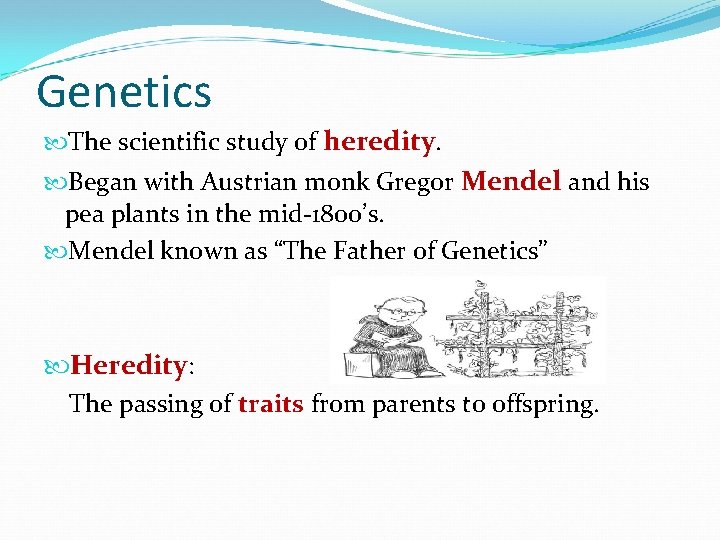 Genetics

The scientific study of heredity.

Began with Austrian monk Gregor Mendel and his pea plants in the mid-1800's.

Mendel known as "The Father of Genetics"

Heredity:
The passing of traits from parents to offspring.